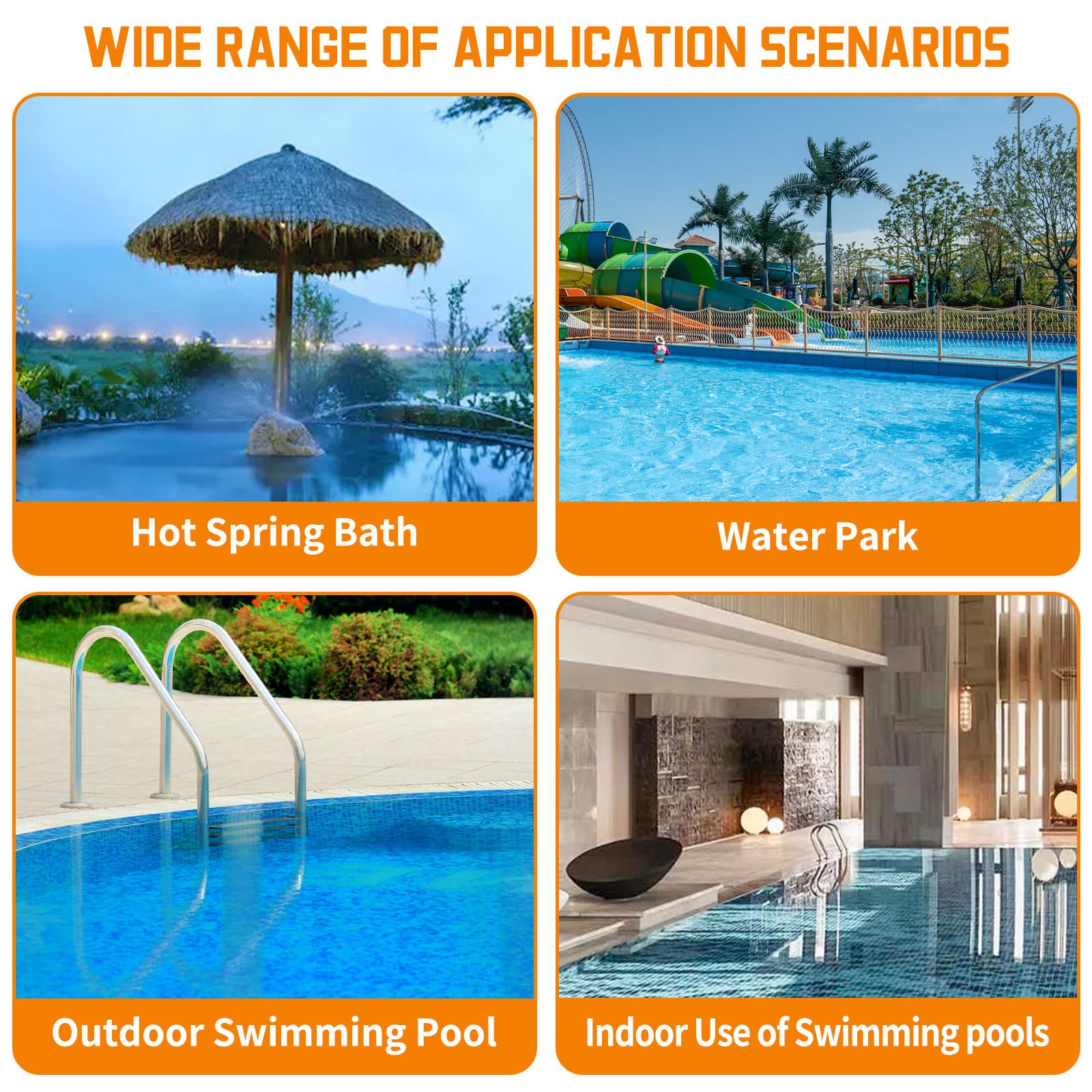 WIDE RANGE OF APPLICATION SCENARIOS

Hot Spring Bath

Water Park

Outdoor Swimming Pool

Indoor Use of Swimming pools